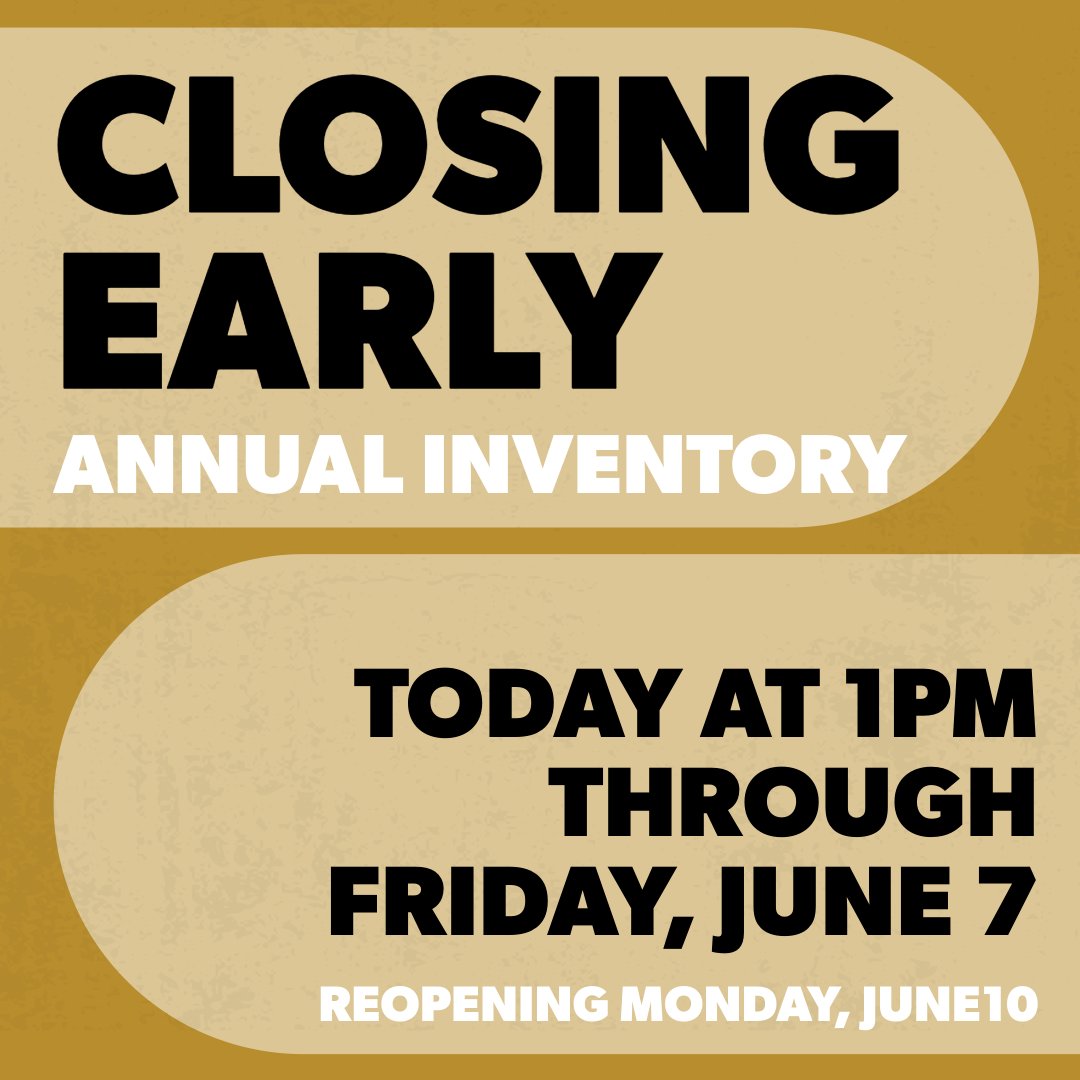 CLOSING EARLY
ANNUAL INVENTORY

TODAY AT 1PM THROUGH FRIDAY, JUNE 7
REOPENING MONDAY, JUNE10